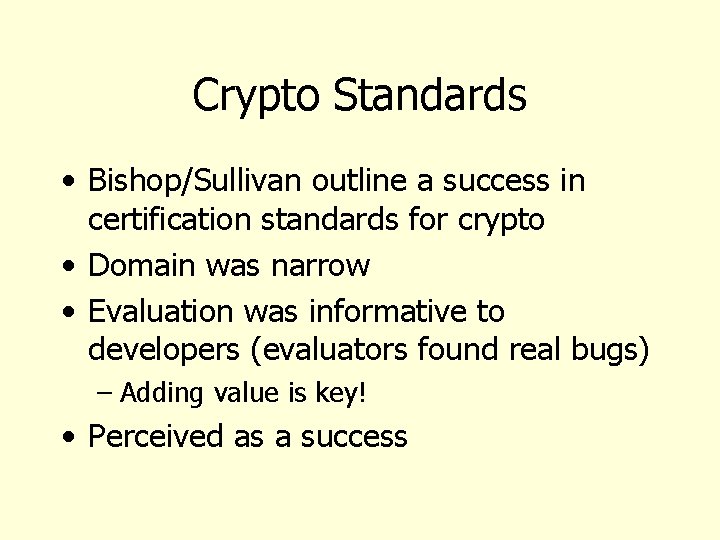 Crypto Standards

• Bishop/Sullivan outline a success in certification standards for crypto
• Domain was narrow
• Evaluation was informative to developers (evaluators found real bugs)
– Adding value is key!
• Perceived as a success